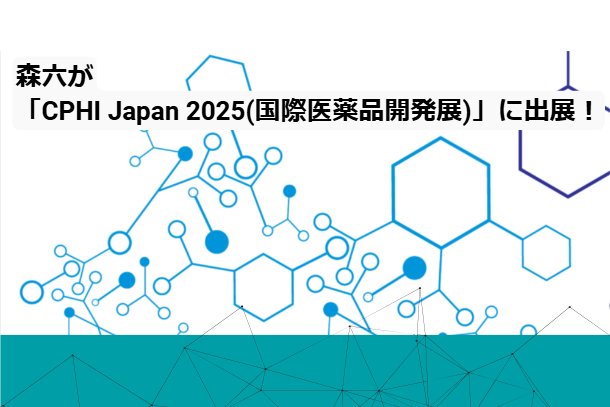 森六が
「CPHI Japan 2025(国際医薬品開発展)」に出展！